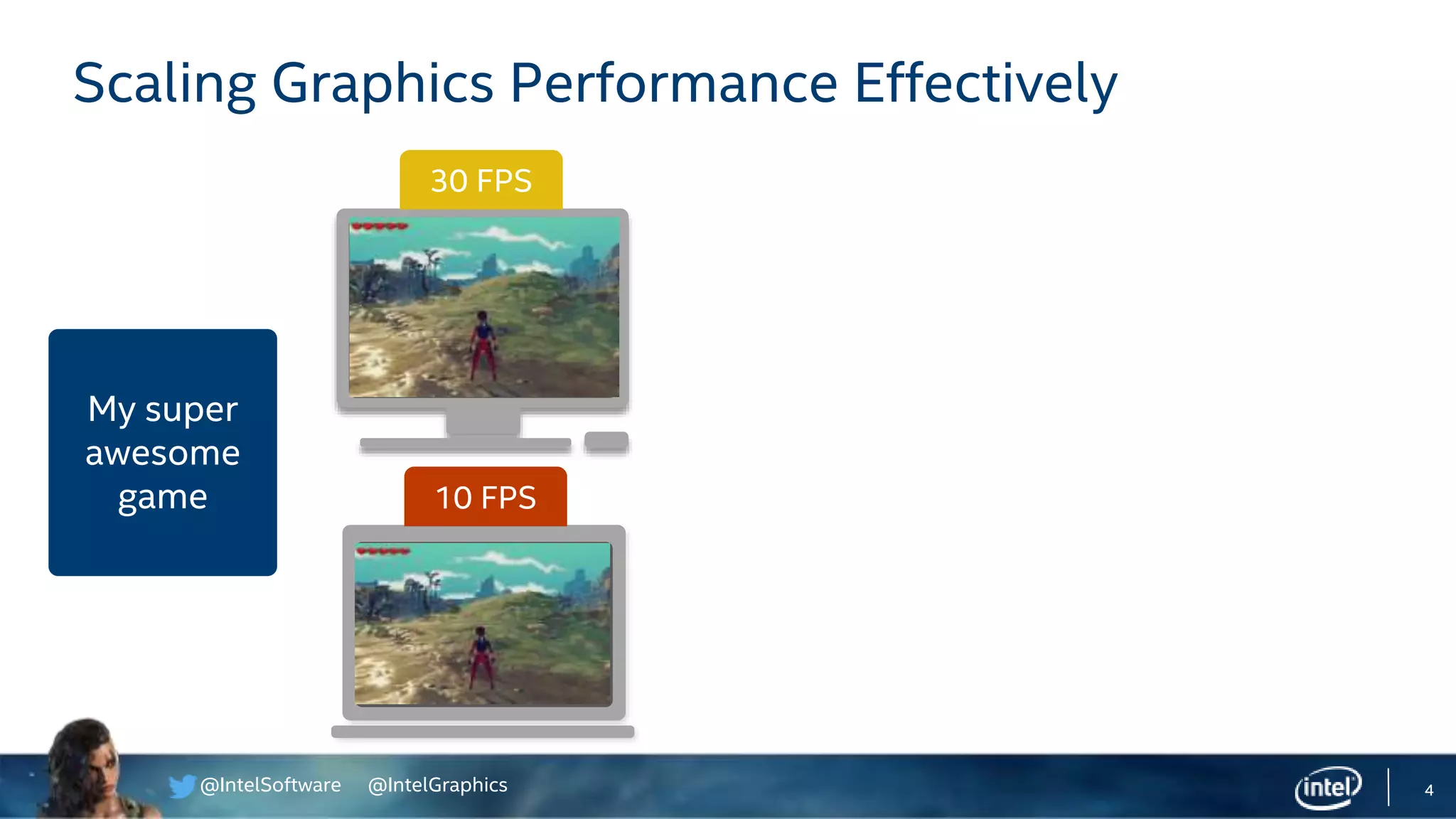 Scaling Graphics Performance Effectively

My super awesome game

30 FPS

10 FPS

@IntelSoftware @IntelGraphics

intel

4